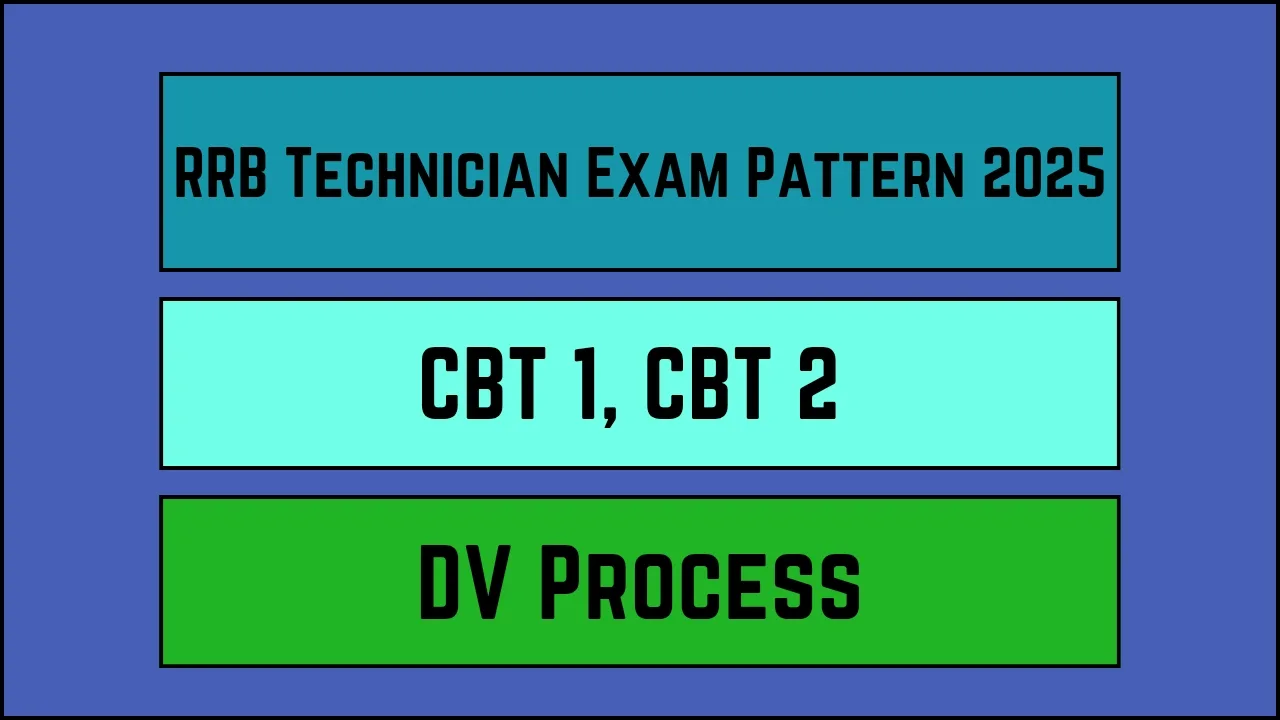 RRB Technician Exam Pattern 2025

CBT 1, CBT 2

DV Process